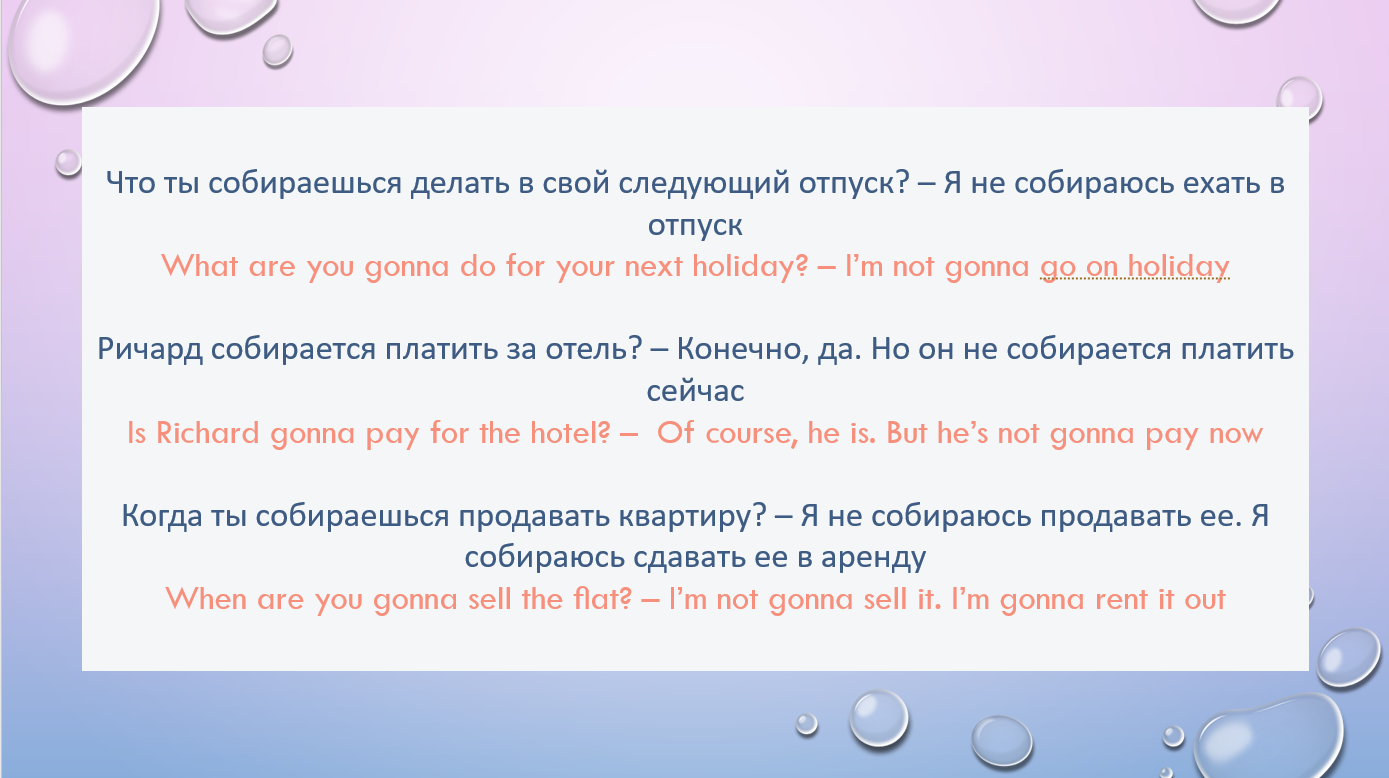 Что ты собираешься делать в свой следующий отпуск? – Я не собираюсь ехать в отпуск
What are you gonna do for your next holiday? – I'm not gonna go on holiday

Ричард собирается платить за отель? – Конечно, да. Но он не собирается платить сейчас
Is Richard gonna pay for the hotel? – Of course, he is. But he's not gonna pay now

Когда ты собираешься продавать квартиру? – Я не собираюсь продавать ее. Я собираюсь сдавать ее в аренду
When are you gonna sell the flat? – I'm not gonna sell it. I'm gonna rent it out